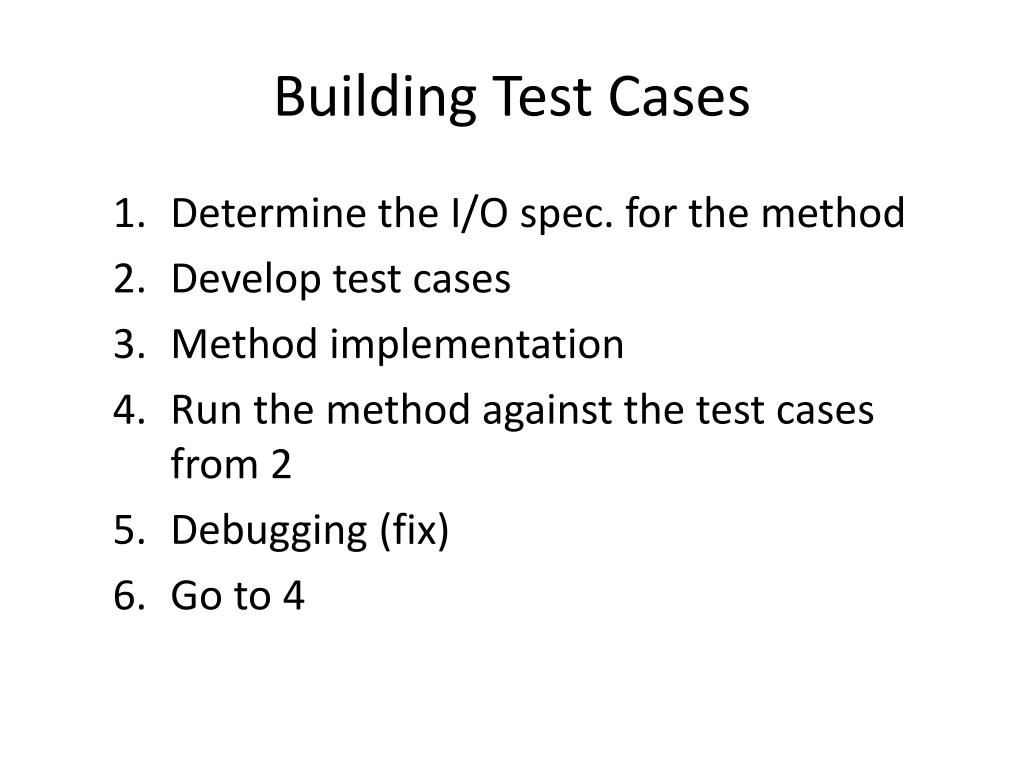 Building Test Cases

1. Determine the I/O spec. for the method
2. Develop test cases
3. Method implementation
4. Run the method against the test cases from 2
5. Debugging (fix)
6. Go to 4